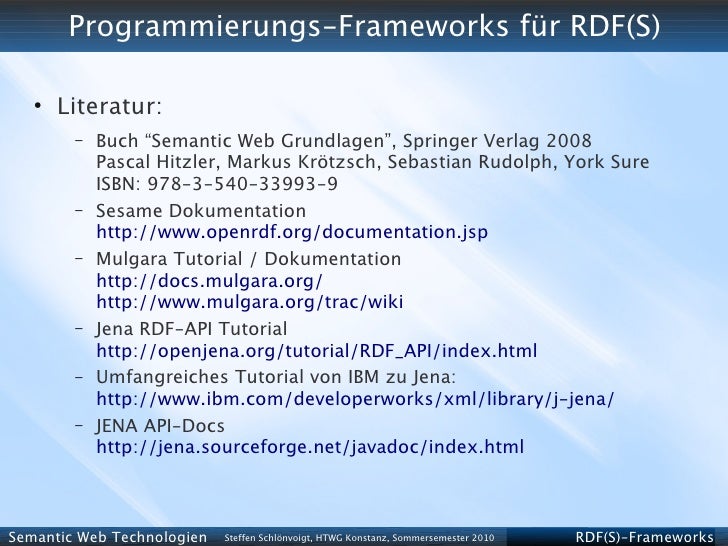 Programmierungs-Frameworks für RDF(S)

• Literatur:

– Buch “Semantic Web Grundlagen”, Springer Verlag 2008
Pascal Hitzler, Markus Krötzsch, Sebastian Rudolph, York Sure
ISBN: 978-3-540-33993-9

– Sesame Dokumentation
http://www.openrdf.org/documentation.jsp

– Mulgara Tutorial / Dokumentation
http://docs.mulgara.org/
http://www.mulgara.org/trac/wiki

– Jena RDF-API Tutorial
http://openjena.org/tutorial/RDF_API/index.html

– Umfangreiches Tutorial von IBM zu Jena:
http://www.ibm.com/developerworks/xml/library/j-jena/

– JENA API-Docs
http://jena.sourceforge.net/javadoc/index.html

Semantic Web Technologien Steffen Schlönvoigt, HTWG Konstanz, Sommersemester 2010 RDF(S)-Frameworks